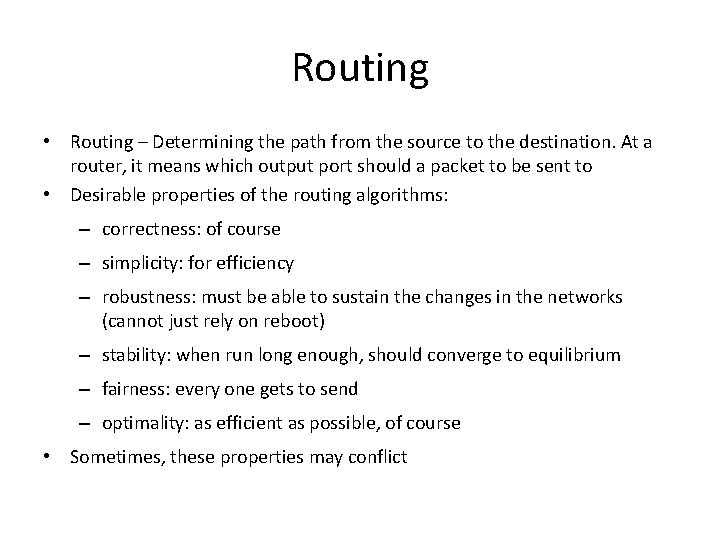 Routing

• Routing – Determining the path from the source to the destination. At a router, it means which output port should a packet to be sent to

• Desirable properties of the routing algorithms:

– correctness: of course

– simplicity: for efficiency

– robustness: must be able to sustain the changes in the networks (cannot just rely on reboot)

– stability: when run long enough, should converge to equilibrium

– fairness: every one gets to send

– optimality: as efficient as possible, of course

• Sometimes, these properties may conflict